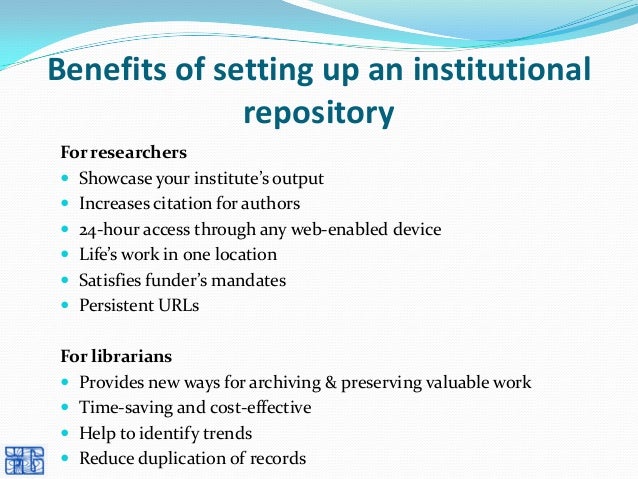 Benefits of setting up an institutional repository

For researchers

- Showcase your institute's output
- Increases citation for authors
- 24-hour access through any web-enabled device
- Life's work in one location
- Satisfies funder's mandates
- Persistent URLs

For librarians

- Provides new ways for archiving & preserving valuable work
- Time-saving and cost-effective
- Help to identify trends
- Reduce duplication of records